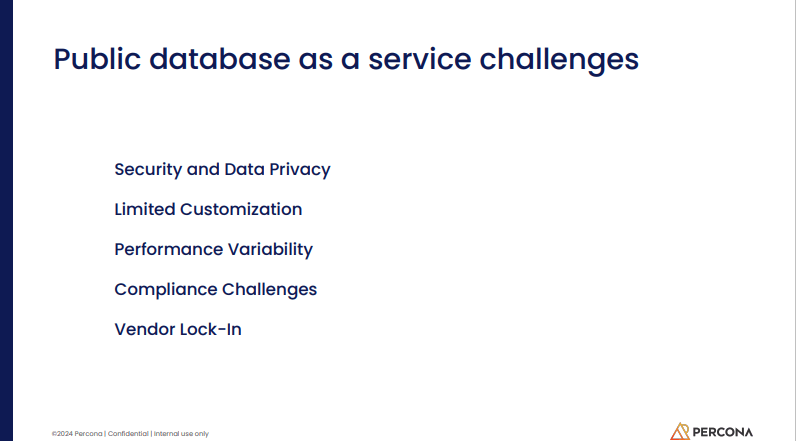 Public database as a service challenges

Security and Data Privacy

Limited Customization

Performance Variability

Compliance Challenges

Vendor Lock-In

©2024 Percona | Confidential | Internal use only

PERCONA